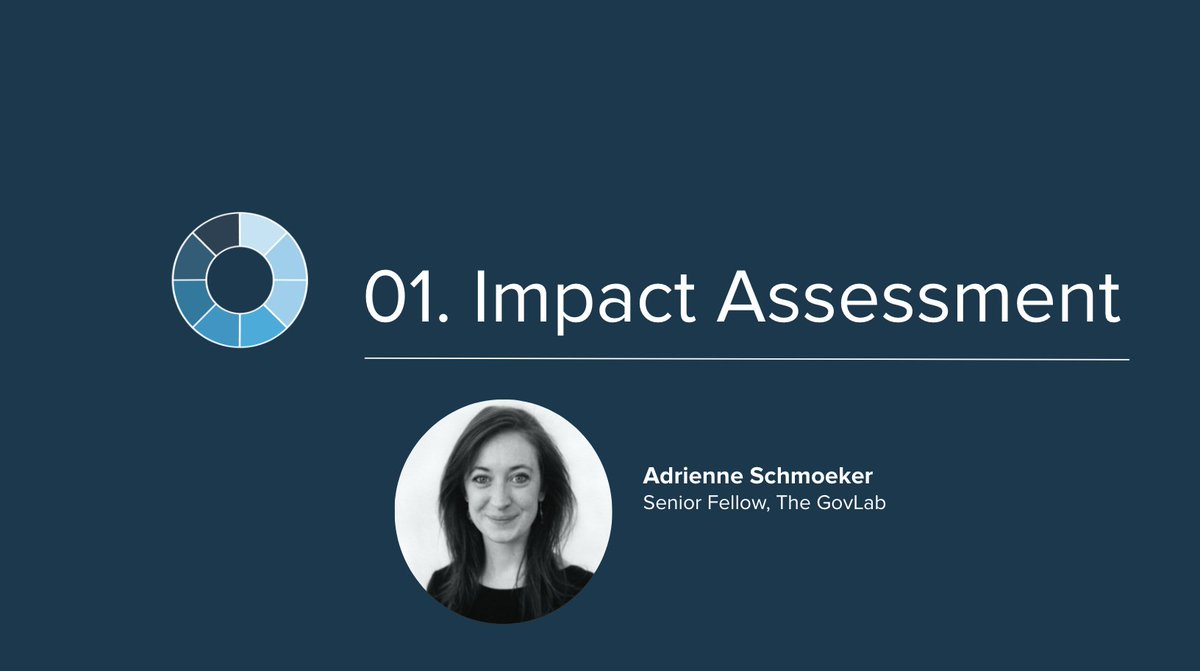 01. Impact Assessment

Adrienne Schmoeker
Senior Fellow, The GovLab